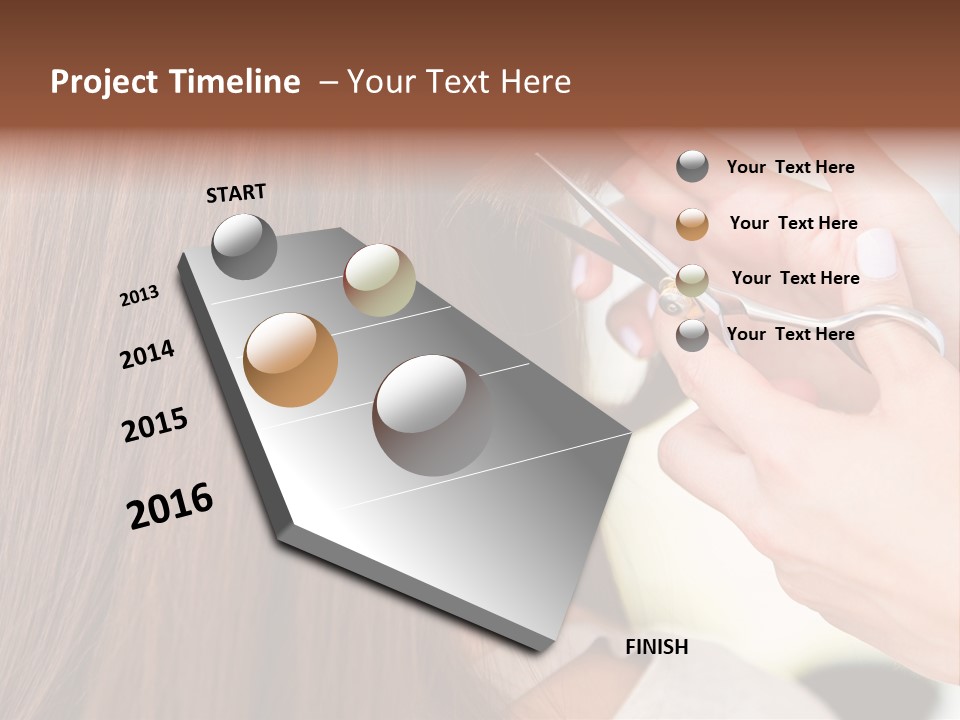 Project Timeline – Your Text Here

START

2013

2014

2015

2016

FINISH

Your Text Here

Your Text Here

Your Text Here

Your Text Here